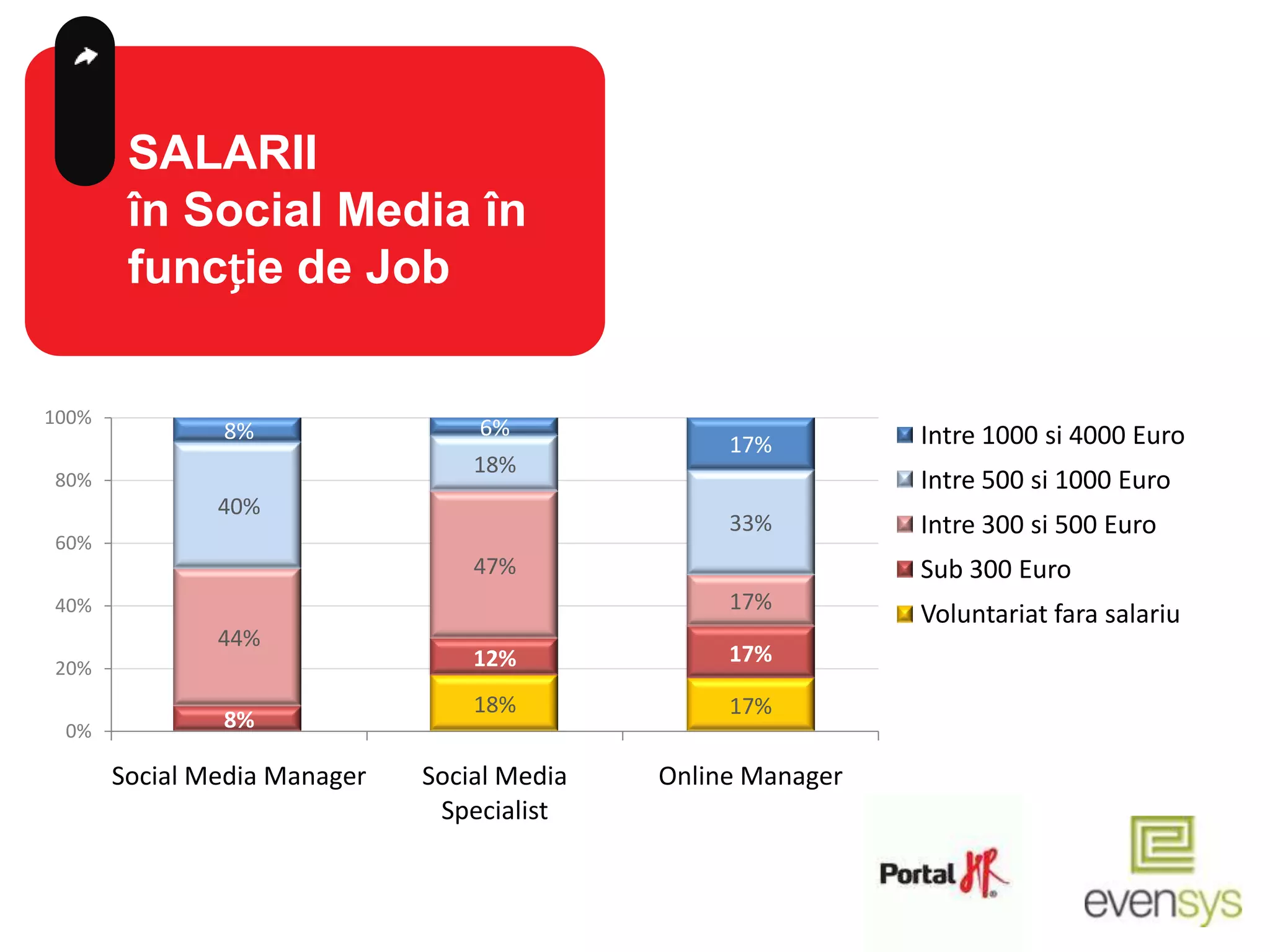 SALARII
în Social Media în funcție de Job

100%
80%
60%
40%
20%
0%

8%
40%
44%
8%

6%
18%
47%
12%
18%

17%
33%
17%
17%
17%

Social Media Manager
Social Media Specialist
Online Manager

Intre 1000 si 4000 Euro
Intre 500 si 1000 Euro
Intre 300 si 500 Euro
Sub 300 Euro
Voluntariat fara salariu

Portal HR
evensys